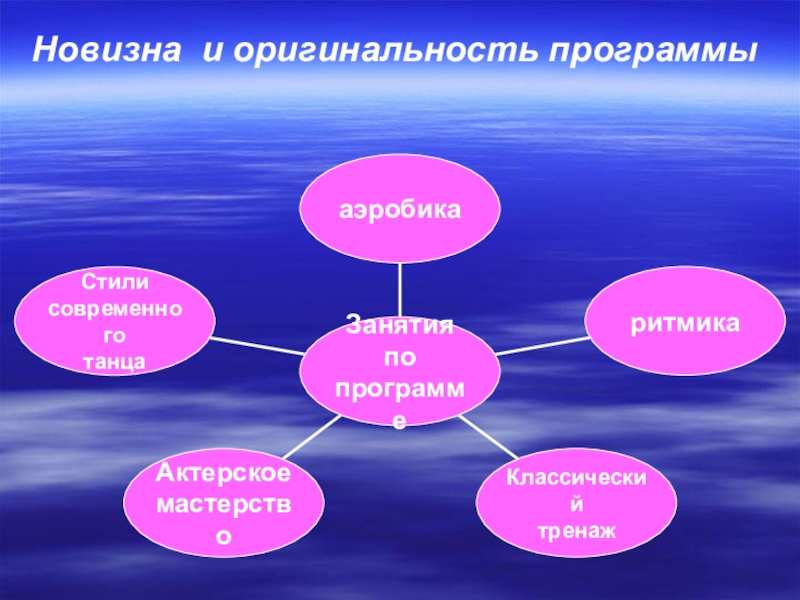 Новизна и оригинальность программы

аэробика

Стили современного танца

Занятия по программе

ритмика

Актерское мастерство

Классический тренаж